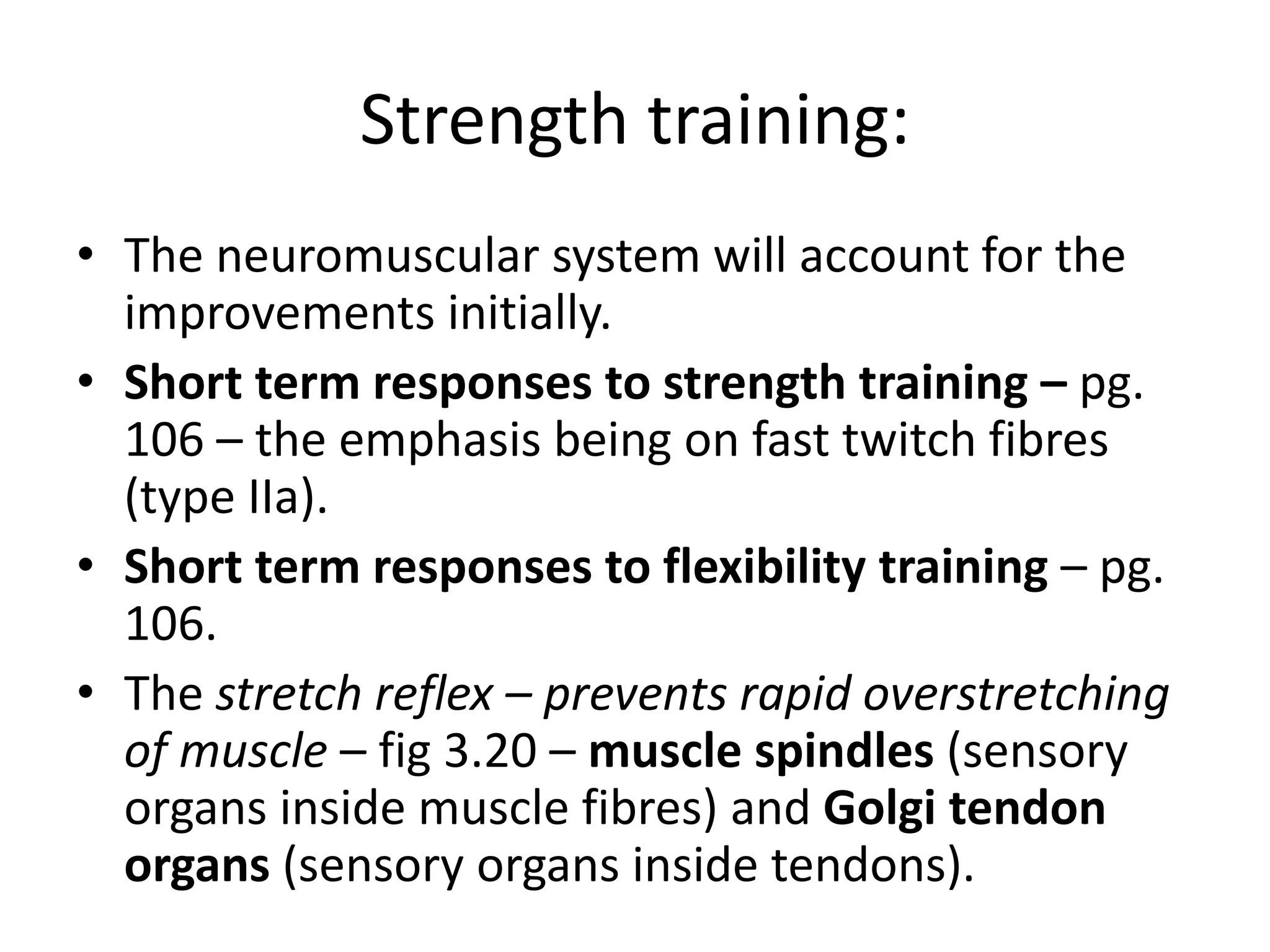 Strength training:

• The neuromuscular system will account for the improvements initially.
• Short term responses to strength training – pg. 106 – the emphasis being on fast twitch fibres (type IIa).
• Short term responses to flexibility training – pg. 106.
• The stretch reflex – prevents rapid overstretching of muscle – fig 3.20 – muscle spindles (sensory organs inside muscle fibres) and Golgi tendon organs (sensory organs inside tendons).